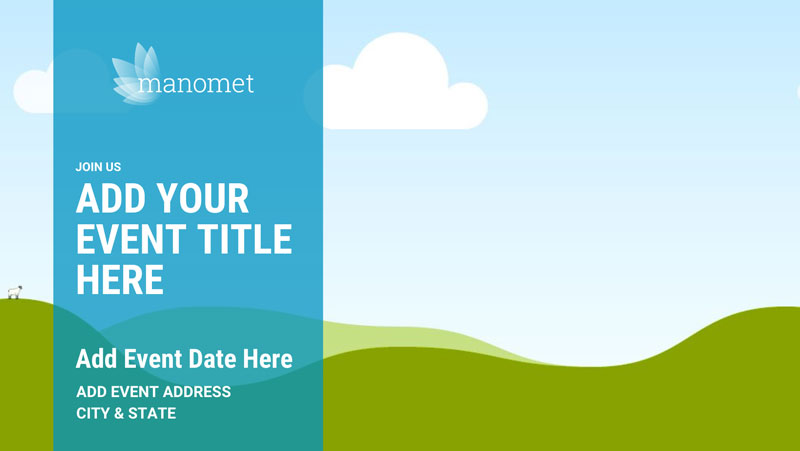 manomet

JOIN US

ADD YOUR EVENT TITLE HERE

Add Event Date Here

ADD EVENT ADDRESS
CITY & STATE